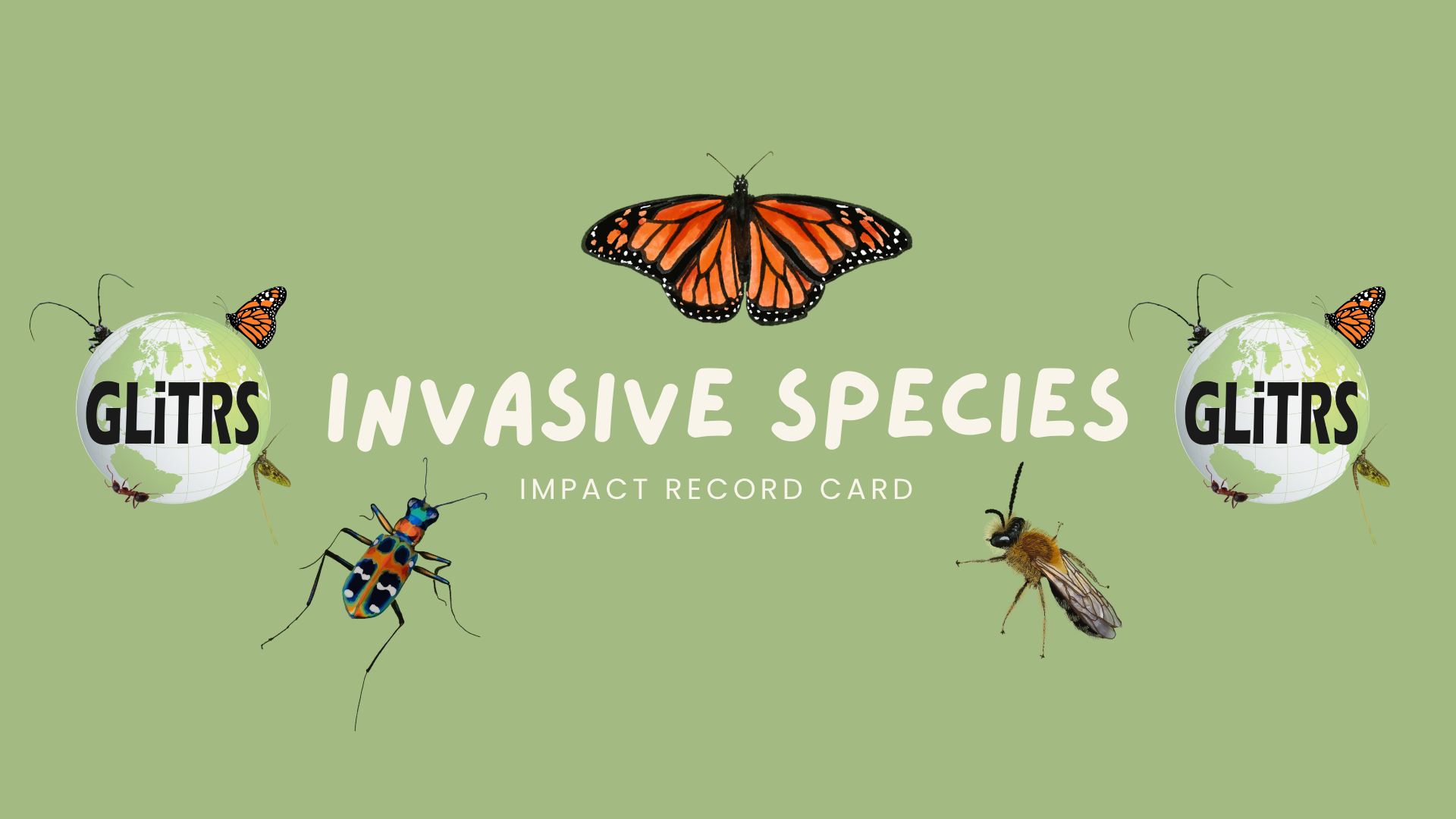 GLiTRS

INVASIVE SPECIES

IMPACT RECORD CARD

GLiTRS